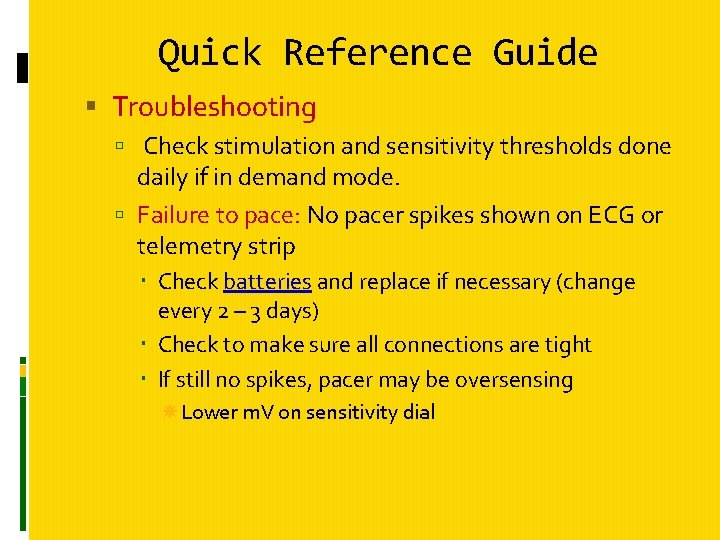 Quick Reference Guide

Troubleshooting

Check stimulation and sensitivity thresholds done daily if in demand mode.

Failure to pace: No pacer spikes shown on ECG or telemetry strip

Check batteries and replace if necessary (change every 2 – 3 days)

Check to make sure all connections are tight

If still no spikes, pacer may be oversensing

Lower mV on sensitivity dial